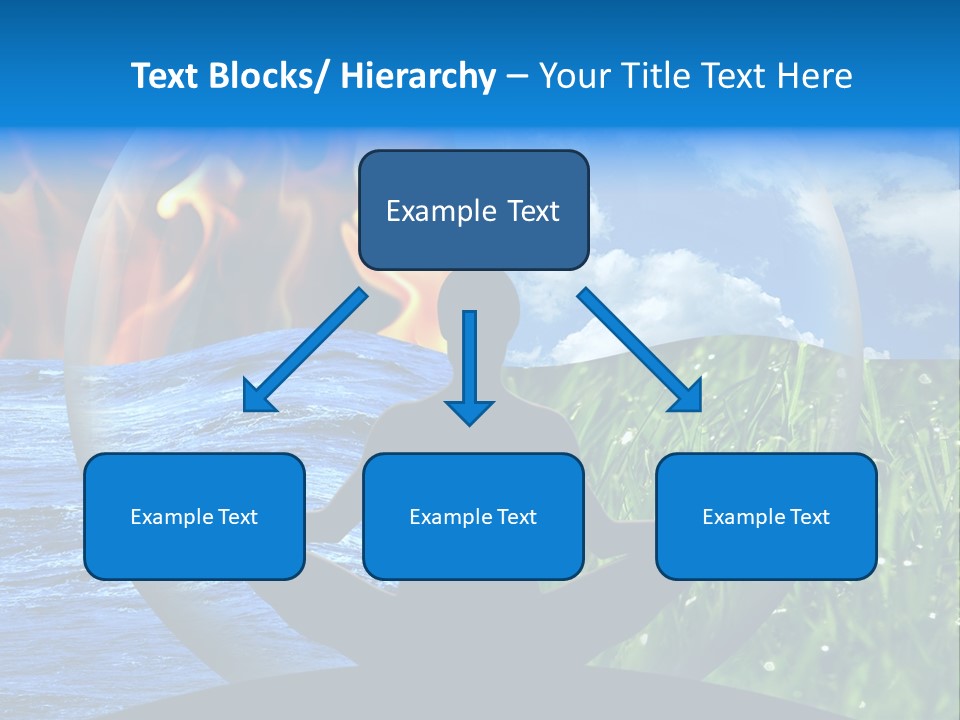 Text Blocks/ Hierarchy – Your Title Text Here

Example Text

Example Text

Example Text

Example Text